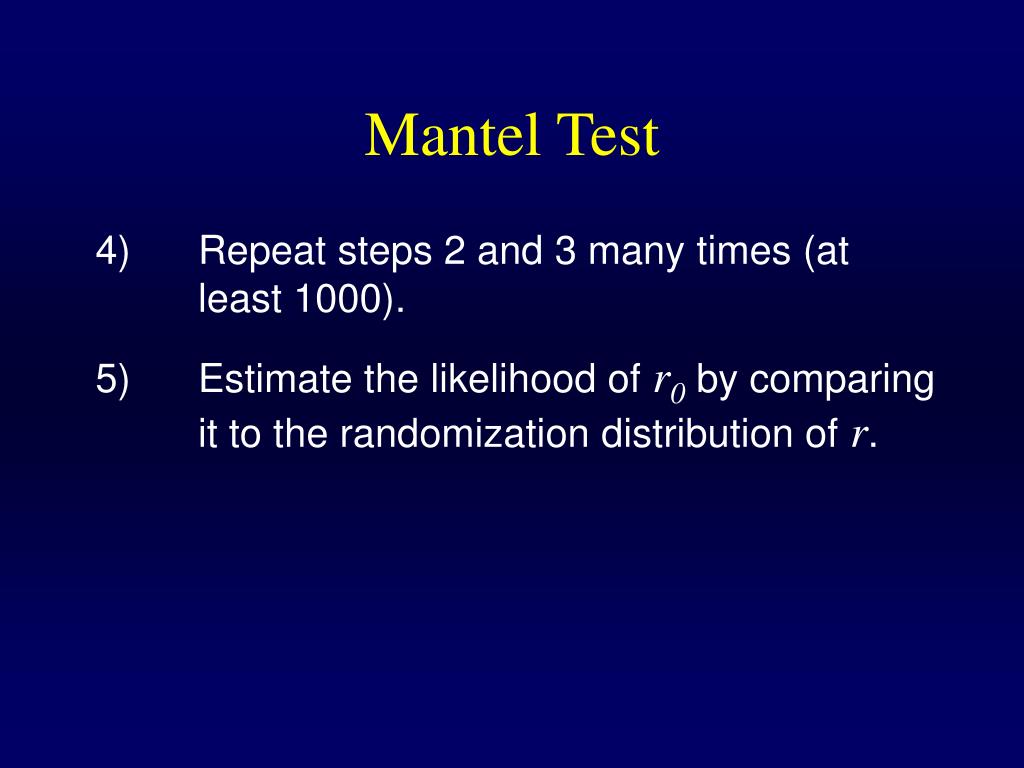 Mantel Test

4) Repeat steps 2 and 3 many times (at least 1000).

5) Estimate the likelihood of $r_0$ by comparing it to the randomization distribution of $r$.